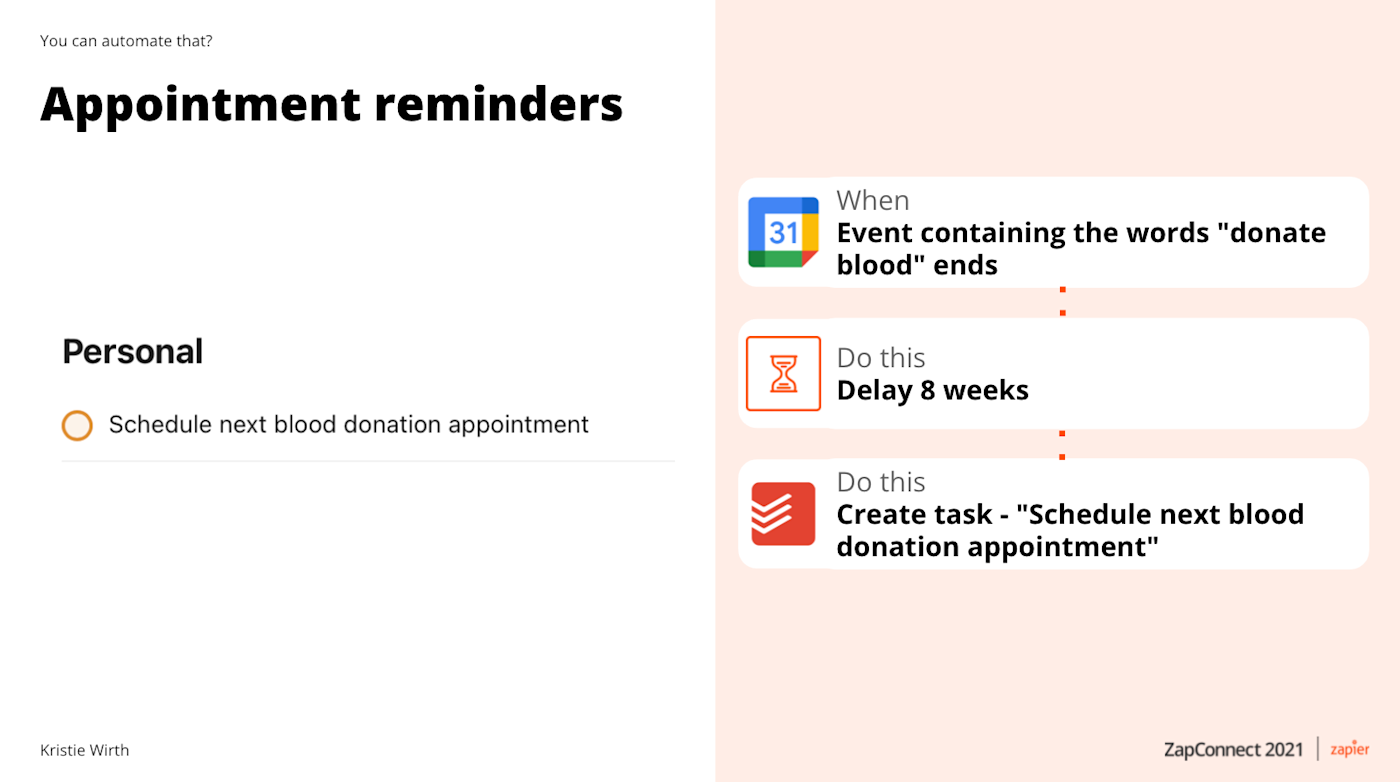 You can automate that?

Appointment reminders

Personal

Schedule next blood donation appointment

31

When
Event containing the words "donate blood" ends

Do this
Delay 8 weeks

Do this
Create task - "Schedule next blood donation appointment"

Kristie Wirth

ZapConnect 2021 | zapier